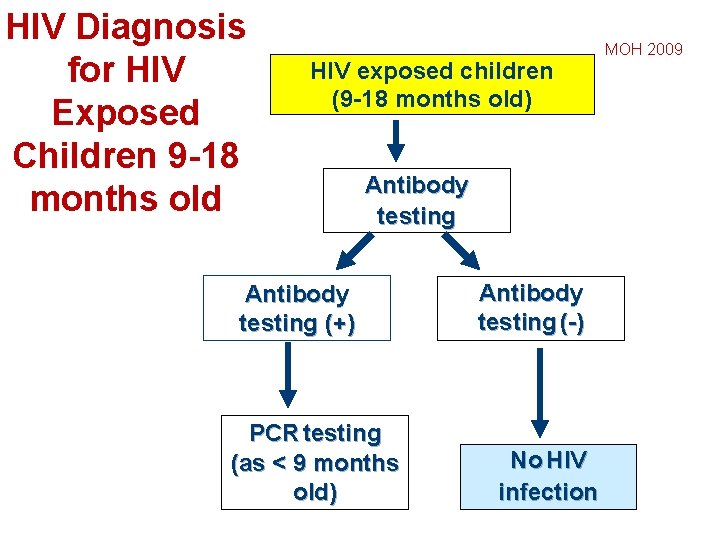 HIV Diagnosis for HIV Exposed Children 9-18 months old

MOH 2009

HIV exposed children (9-18 months old)

Antibody testing

Antibody testing (+)

Antibody testing (-)

PCR testing (as < 9 months old)

No HIV infection